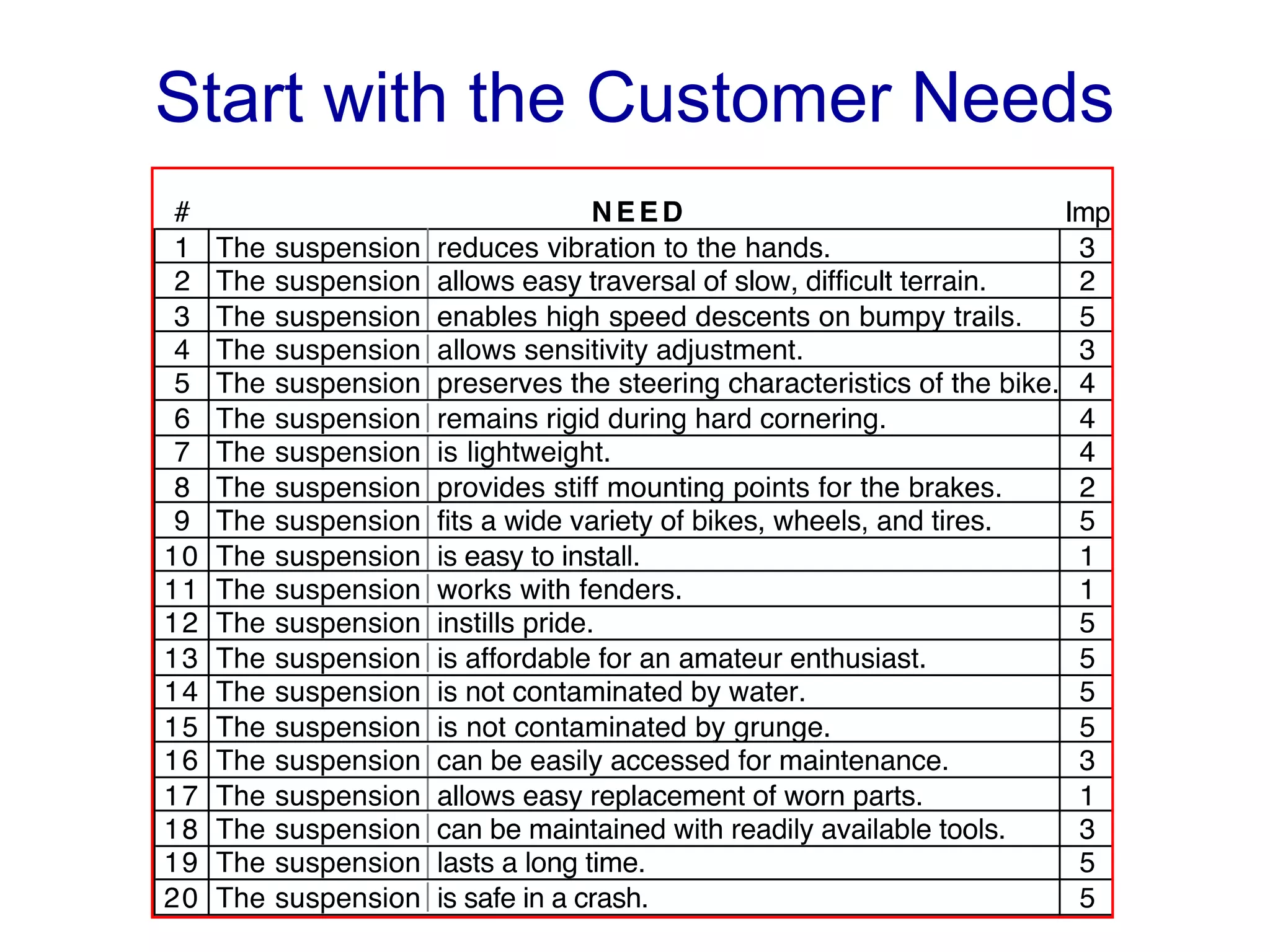 Start with the Customer Needs

| # | NEED | | Imp |
|---|---|---|---|
| 1 | The suspension | reduces vibration to the hands. | 3 |
| 2 | The suspension | allows easy traversal of slow, difficult terrain. | 2 |
| 3 | The suspension | enables high speed descents on bumpy trails. | 5 |
| 4 | The suspension | allows sensitivity adjustment. | 3 |
| 5 | The suspension | preserves the steering characteristics of the bike. | 4 |
| 6 | The suspension | remains rigid during hard cornering. | 4 |
| 7 | The suspension | is lightweight. | 4 |
| 8 | The suspension | provides stiff mounting points for the brakes. | 2 |
| 9 | The suspension | fits a wide variety of bikes, wheels, and tires. | 5 |
| 10 | The suspension | is easy to install. | 1 |
| 11 | The suspension | works with fenders. | 1 |
| 12 | The suspension | instills pride. | 5 |
| 13 | The suspension | is affordable for an amateur enthusiast. | 5 |
| 14 | The suspension | is not contaminated by water. | 5 |
| 15 | The suspension | is not contaminated by grunge. | 5 |
| 16 | The suspension | can be easily accessed for maintenance. | 3 |
| 17 | The suspension | allows easy replacement of worn parts. | 1 |
| 18 | The suspension | can be maintained with readily available tools. | 3 |
| 19 | The suspension | lasts a long time. | 5 |
| 20 | The suspension | is safe in a crash. | 5 |